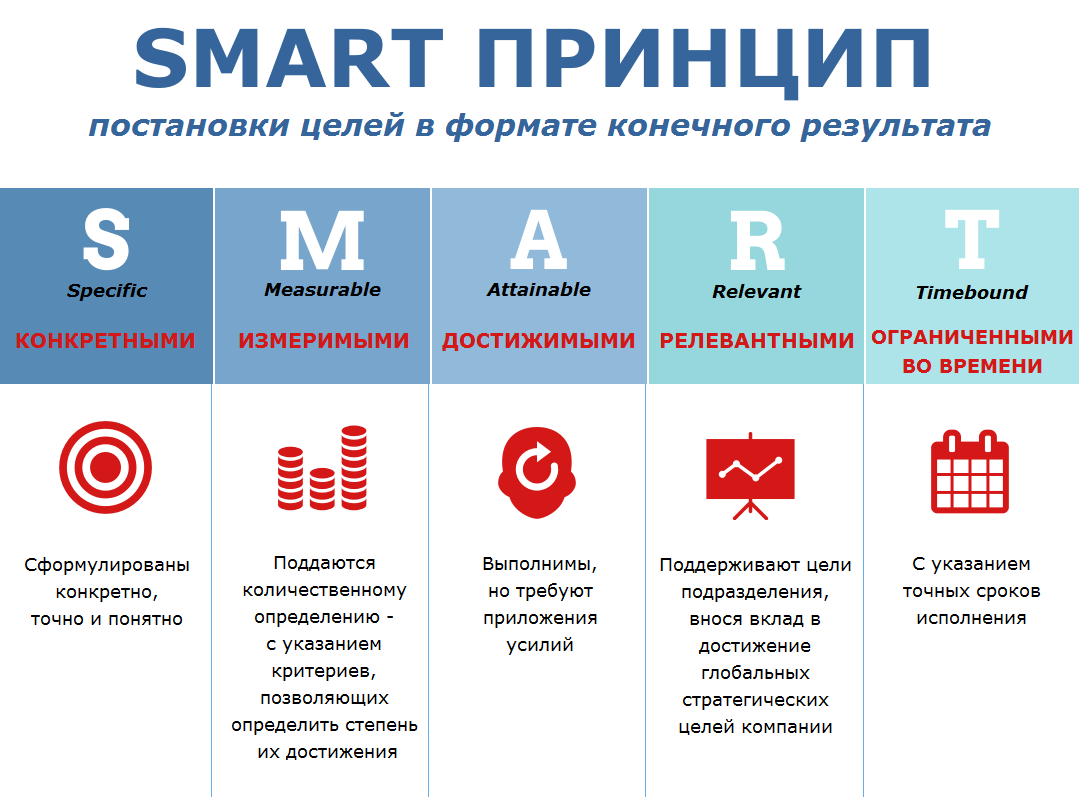 SMART ПРИНЦИП
постановки целей в формате конечного результата

S
Specific
КОНКРЕТНЫМИ

Сформулированы конкретно, точно и понятно

M
Measurable
ИЗМЕРИМЫМИ

Поддаются количественному определению - с указанием критериев, позволяющих определить степень их достижения

A
Attainable
ДОСТИЖИМЫМИ

Выполнимы, но требуют приложения усилий

R
Relevant
РЕЛЕВАНТНЫМИ

Поддерживают цели подразделения, внося вклад в достижение глобальных стратегических целей компании

T
Timebound
ОГРАНИЧЕННЫМИ ВО ВРЕМЕНИ

С указанием точных сроков исполнения